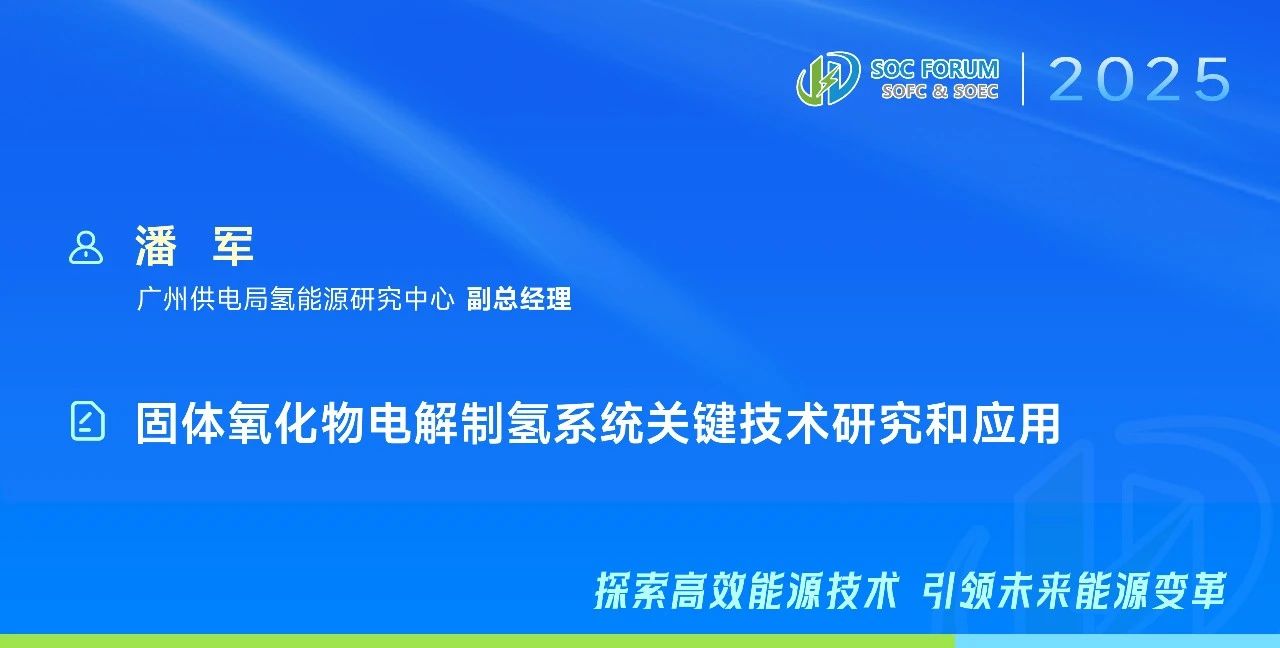 SOC FORUM
SOFC & SOEC
2025

潘 军

广州供电局氢能源研究中心 副总经理

固体氧化物电解制氢系统关键技术研究和应用

探索高效能源技术 引领未来能源变革